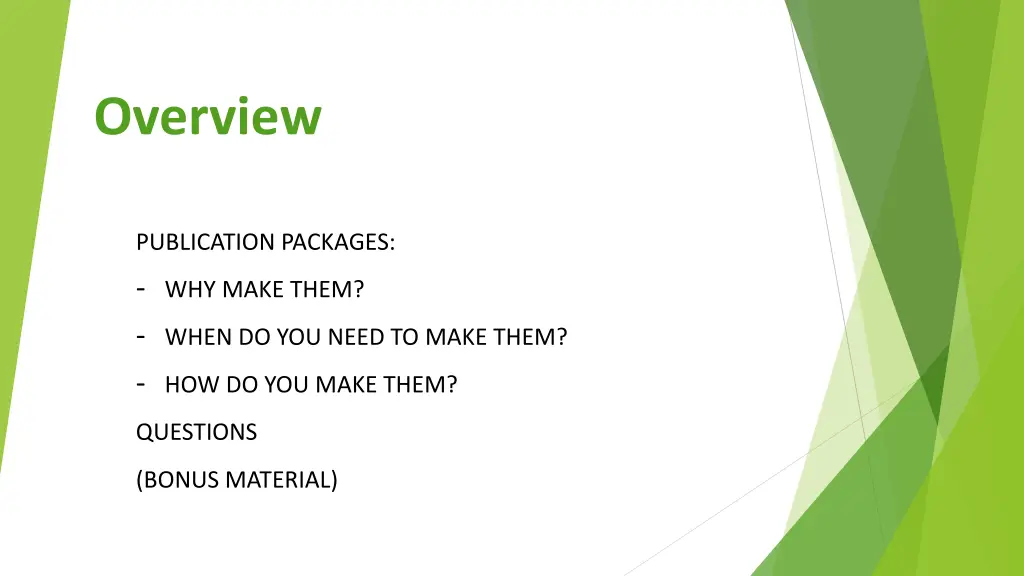 Overview

PUBLICATION PACKAGES:

- WHY MAKE THEM?
- WHEN DO YOU NEED TO MAKE THEM?
- HOW DO YOU MAKE THEM?

QUESTIONS

(BONUS MATERIAL)